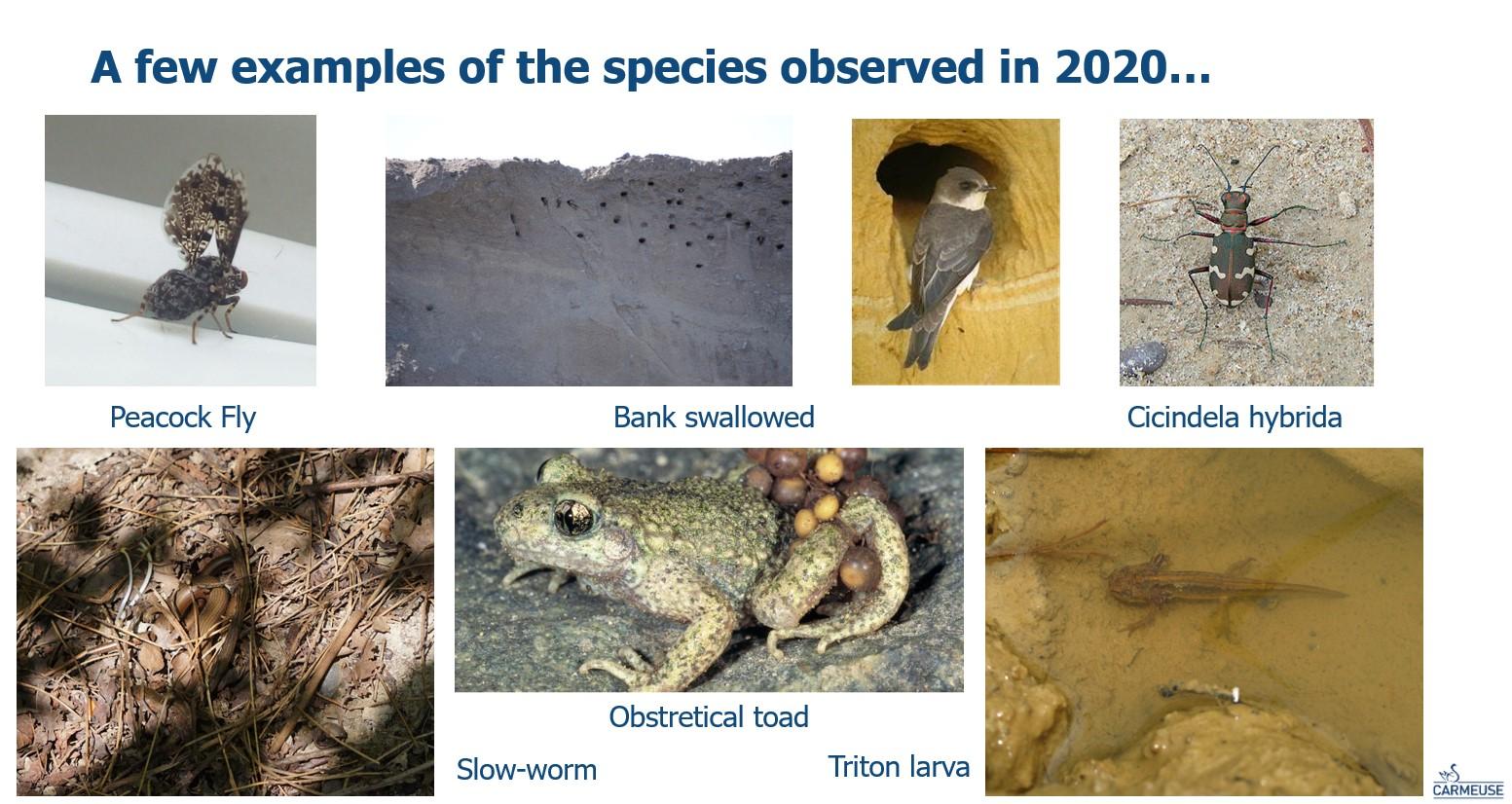 A few examples of the species observed in 2020…

Peacock Fly

Bank swallowed

Cicindela hybrida

Obstretical toad

Slow-worm

Triton larva

CARMEUSE